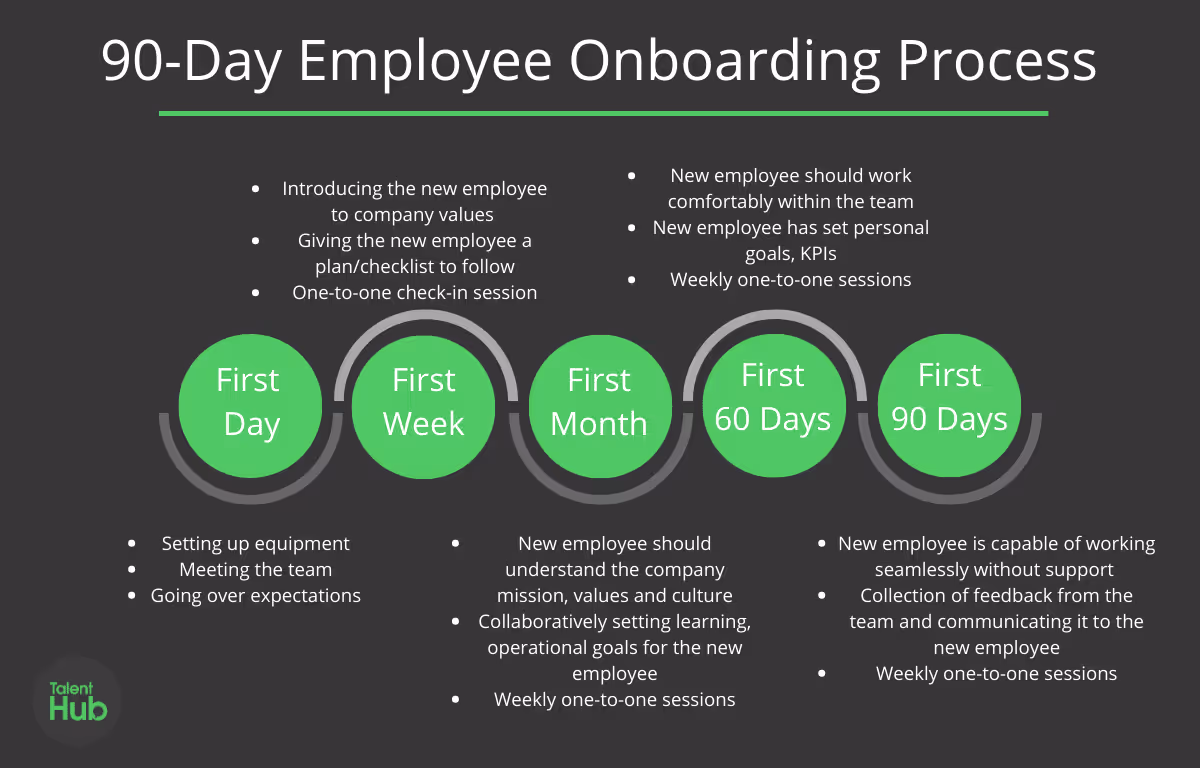 90-Day Employee Onboarding Process

- Introducing the new employee to company values
- Giving the new employee a plan/checklist to follow
- One-to-one check-in session

- New employee should work comfortably within the team
- New employee has set personal goals, KPIs
- Weekly one-to-one sessions

First Day

First Week

First Month

First 60 Days

First 90 Days

- Setting up equipment
- Meeting the team
- Going over expectations

- New employee should understand the company mission, values and culture
- Collaboratively setting learning, operational goals for the new employee
- Weekly one-to-one sessions

- New employee is capable of working seamlessly without support
- Collection of feedback from the team and communicating it to the new employee
- Weekly one-to-one sessions

Talent Hub